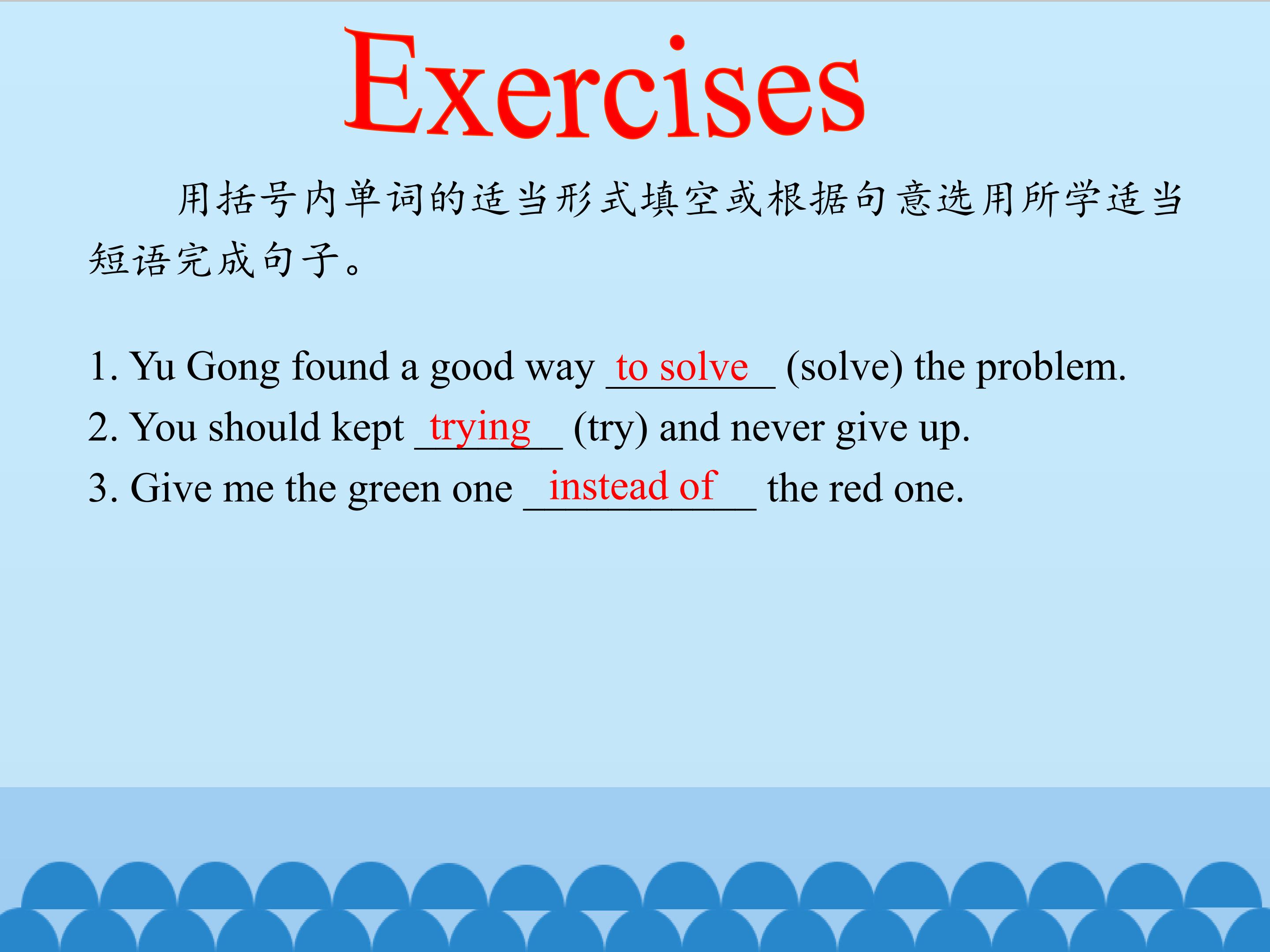 Exercises

用括号内单词的适当形式填空或根据句意选用所学适当短语完成句子。

1. Yu Gong found a good way to solve (solve) the problem.
2. You should kept trying (try) and never give up.
3. Give me the green one instead of the red one.